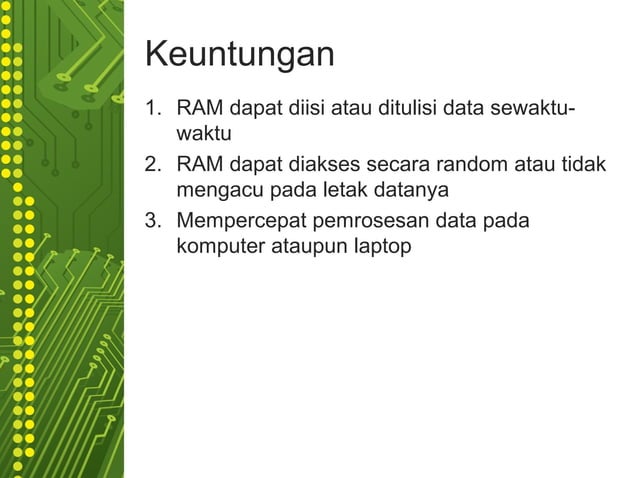 Keuntungan

1. RAM dapat diisi atau ditulisi data sewaktu-waktu
2. RAM dapat diakses secara random atau tidak mengacu pada letak datanya
3. Mempercepat pemrosesan data pada komputer ataupun laptop